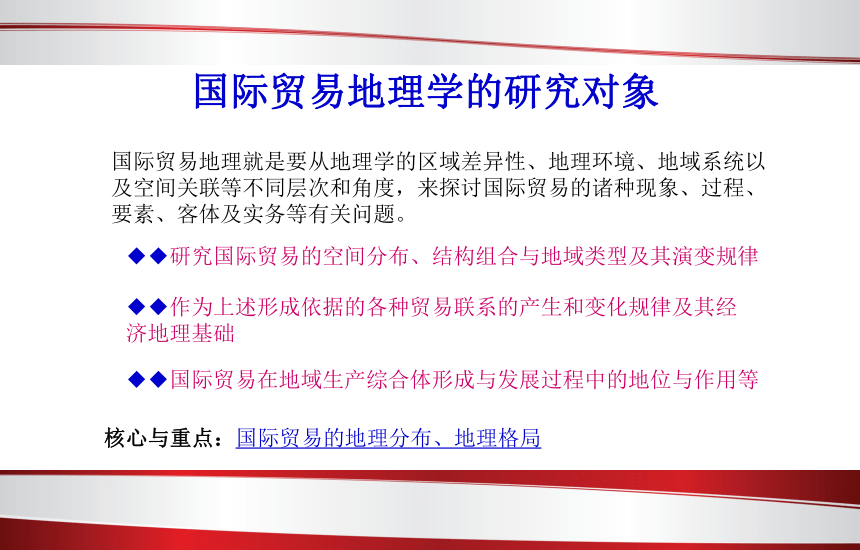 国际贸易地理学的研究对象

国际贸易地理就是要从地理学的区域差异性、地理环境、地域系统以及空间关联等不同层次和角度，来探讨国际贸易的诸种现象、过程、要素、客体及实务等有关问题。

◆◆研究国际贸易的空间分布、结构组合与地域类型及其演变规律

◆◆作为上述形成依据的各种贸易联系的产生和变化规律及其经济地理基础

◆◆国际贸易在地域生产综合体形成与发展过程中的地位与作用等

核心与重点：国际贸易的地理分布、地理格局